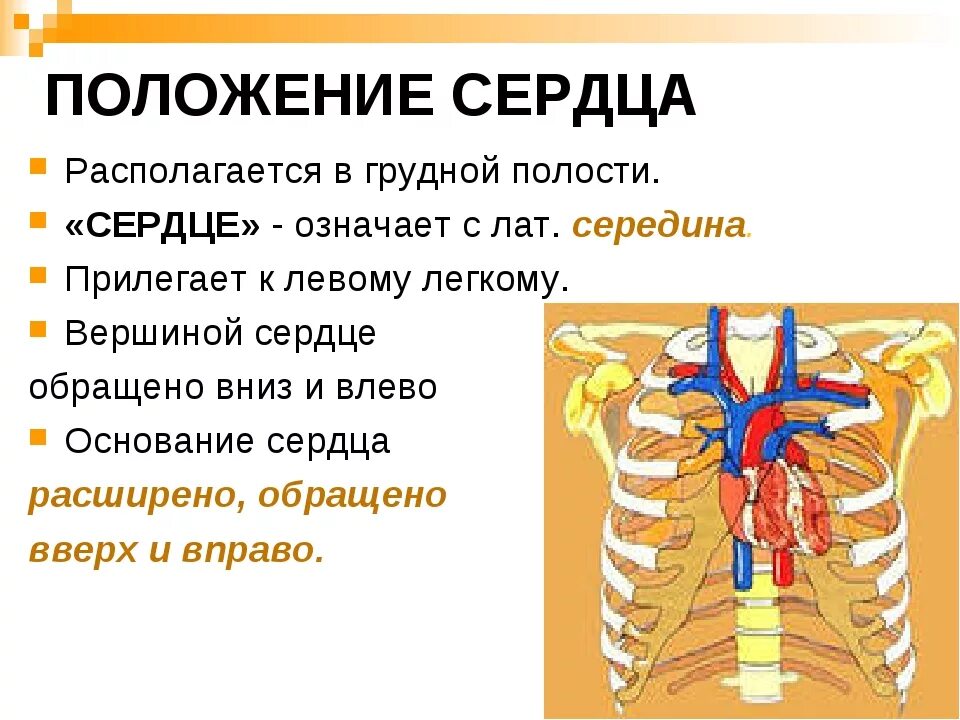 ПОЛОЖЕНИЕ СЕРДЦА

Располагается в грудной полости.

«СЕРДЦЕ» - означает с лат. середина.

Прилегает к левому легкому.

Вершиной сердце обращено вниз и влево

Основание сердца расширено, обращено вверх и вправо.